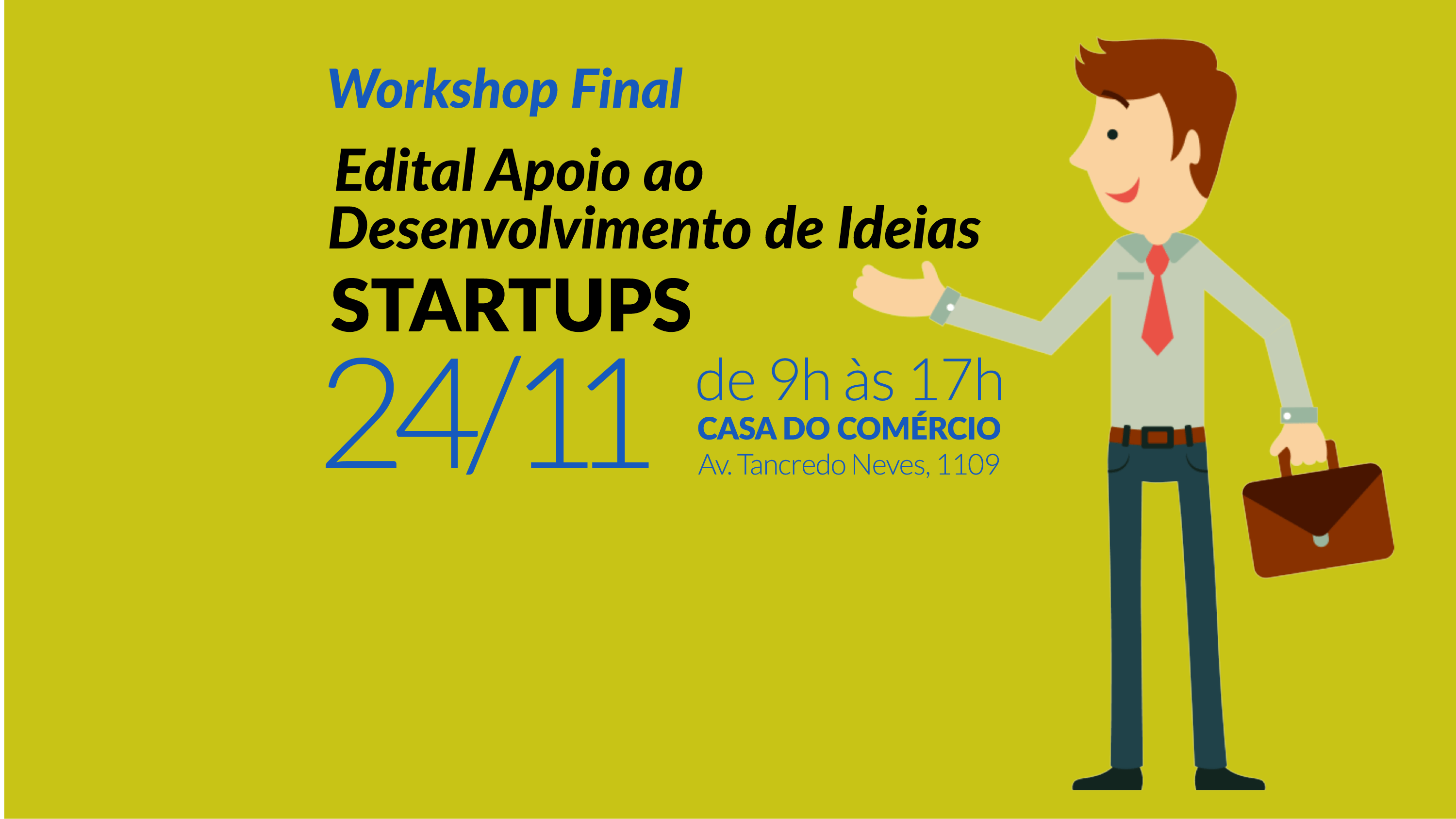 Workshop Final

Edital Apoio ao Desenvolvimento de Ideias

STARTUPS

24/11

de 9h às 17h

CASA DO COMÉRCIO

Av. Tancredo Neves, 1109